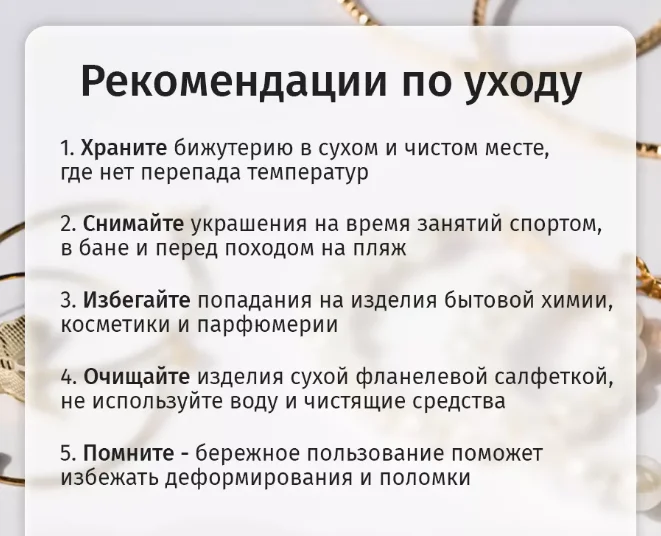 Рекомендации по уходу

1. Храните бижутерию в сухом и чистом месте, где нет перепада температур

2. Снимайте украшения на время занятий спортом, в бане и перед походом на пляж

3. Избегайте попадания на изделия бытовой химии, косметики и парфюмерии

4. Очищайте изделия сухой фланелевой салфеткой, не используйте воду и чистящие средства

5. Помните - бережное пользование поможет избежать деформирования и поломки